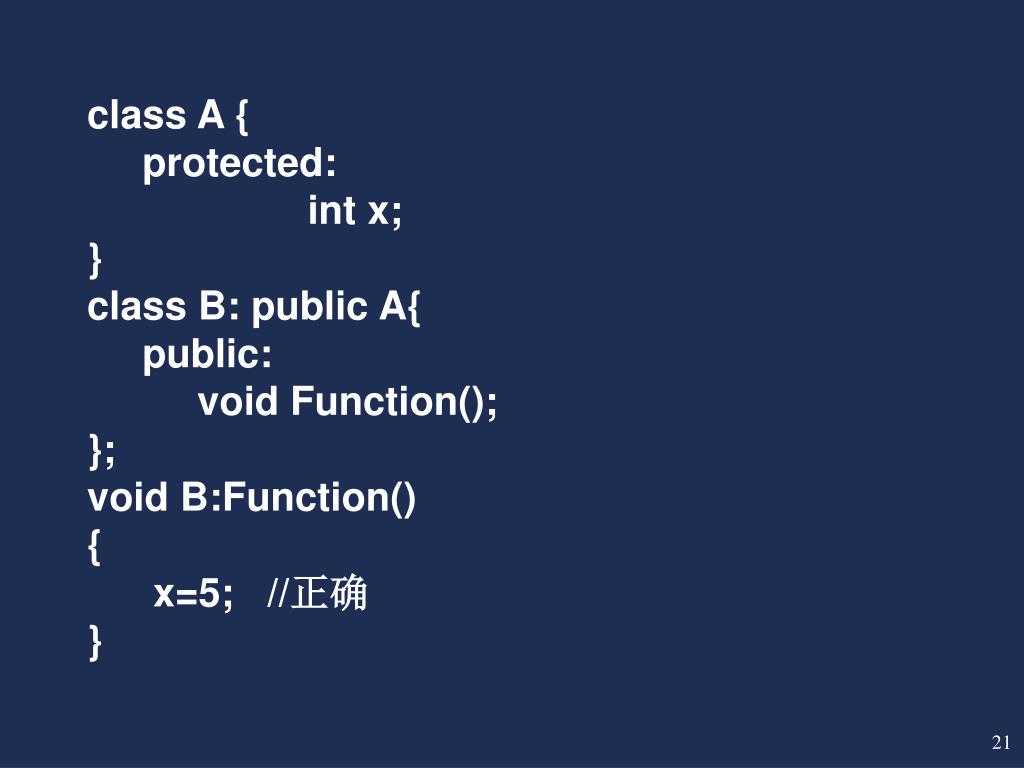 class A {
protected:
int x;
}
class B: public A{
public:
void Function();
};
void B:Function()
{
x=5; //正确
}

21